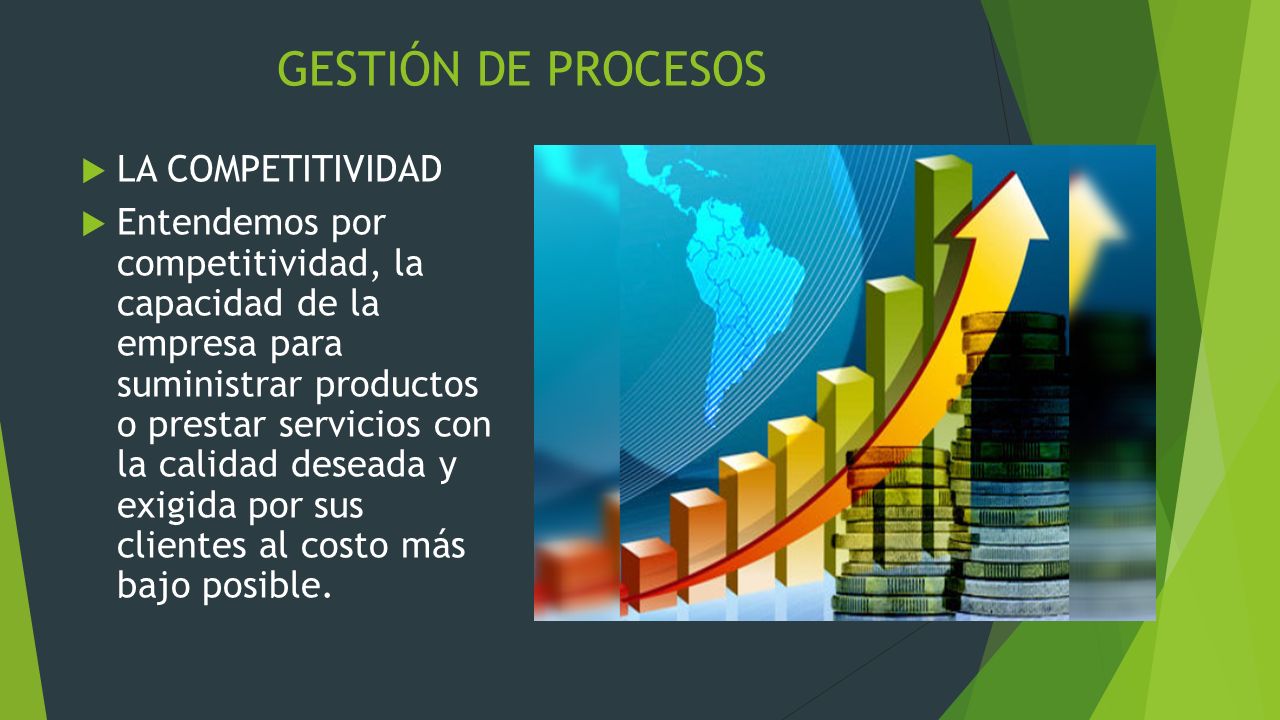 GESTIÓN DE PROCESOS

LA COMPETITIVIDAD

Entendemos por competitividad, la capacidad de la empresa para suministrar productos o prestar servicios con la calidad deseada y exigida por sus clientes al costo más bajo posible.